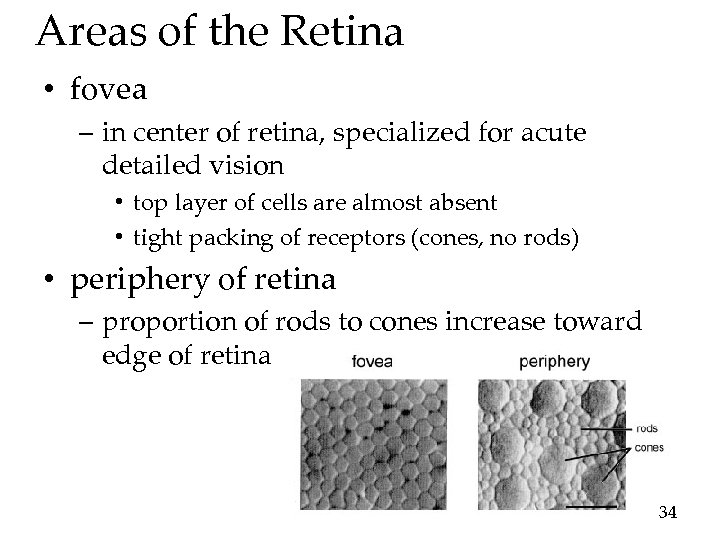 Areas of the Retina

• fovea
  – in center of retina, specialized for acute detailed vision
    • top layer of cells are almost absent
    • tight packing of receptors (cones, no rods)
• periphery of retina
  – proportion of rods to cones increase toward edge of retina

fovea

periphery

rods

cones

34